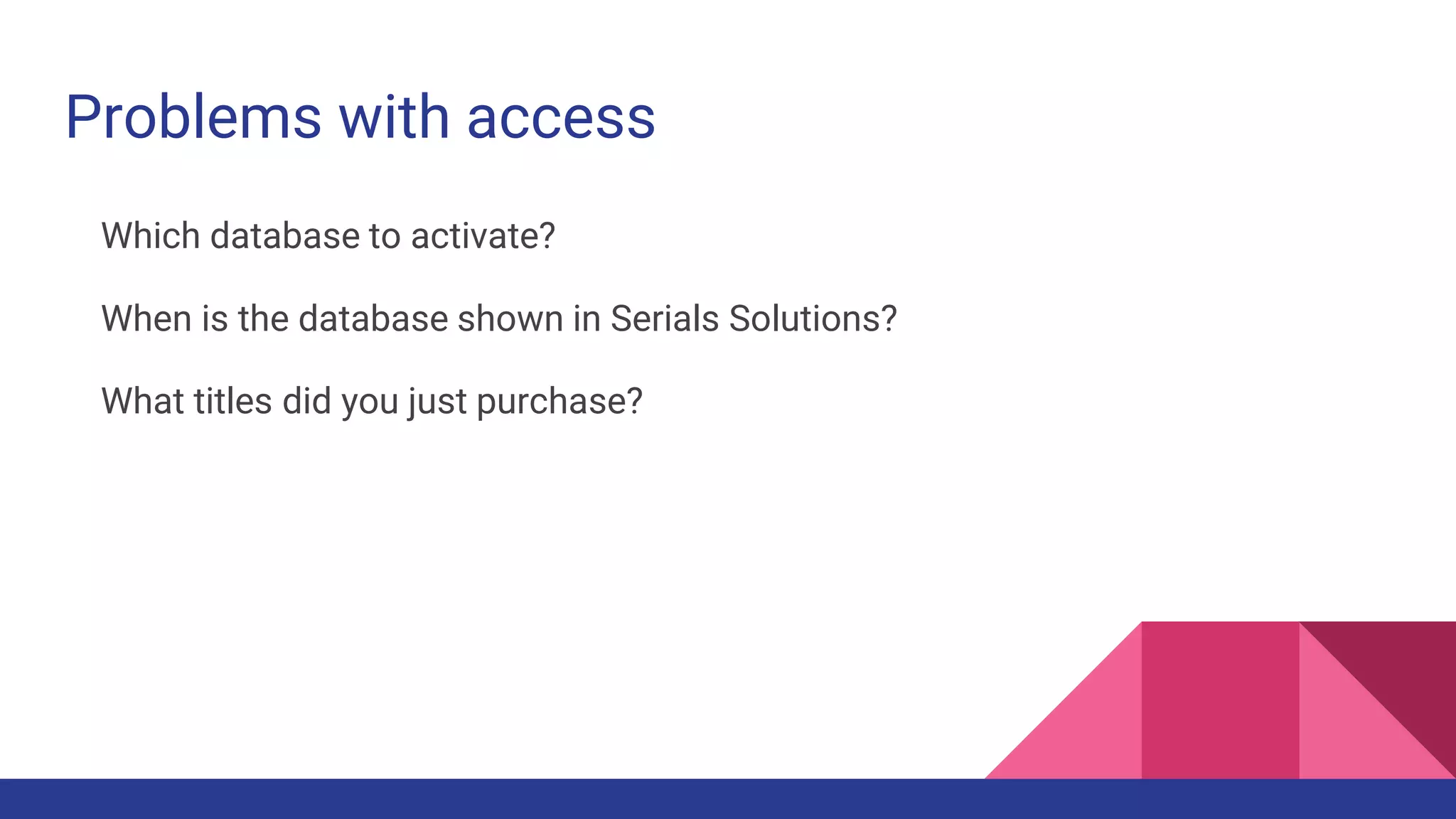 Problems with access

Which database to activate?

When is the database shown in Serials Solutions?

What titles did you just purchase?